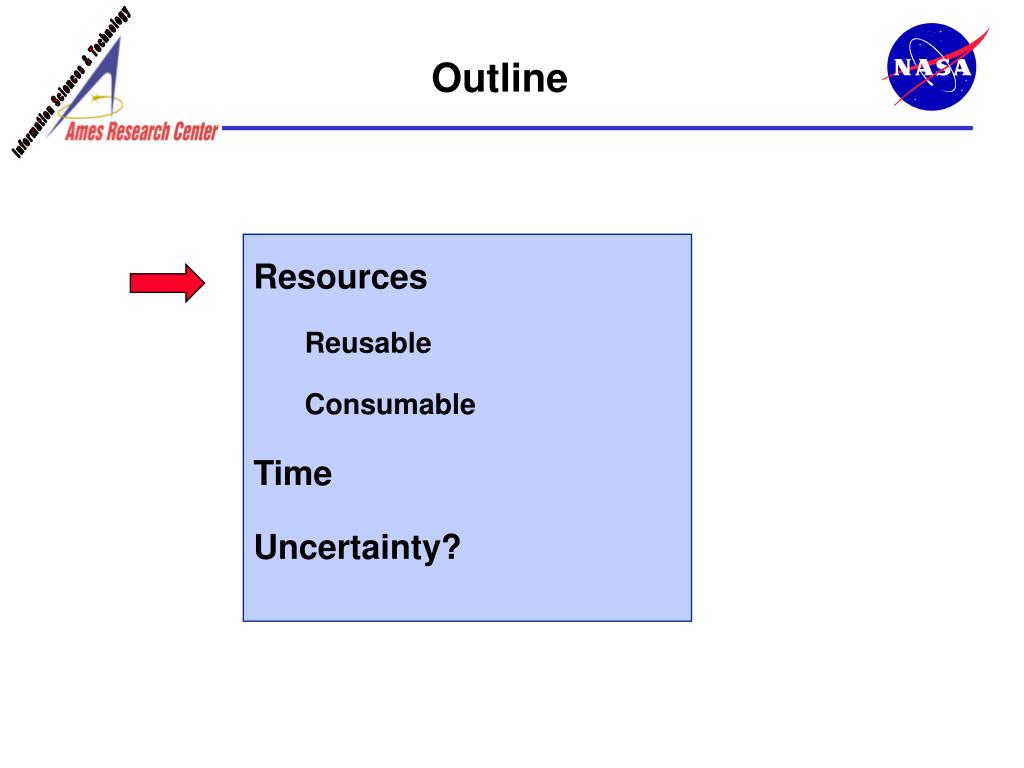 Information Sciences & Technology
Ames Research Center

Outline

NASA

Resources

Reusable

Consumable

Time

Uncertainty?